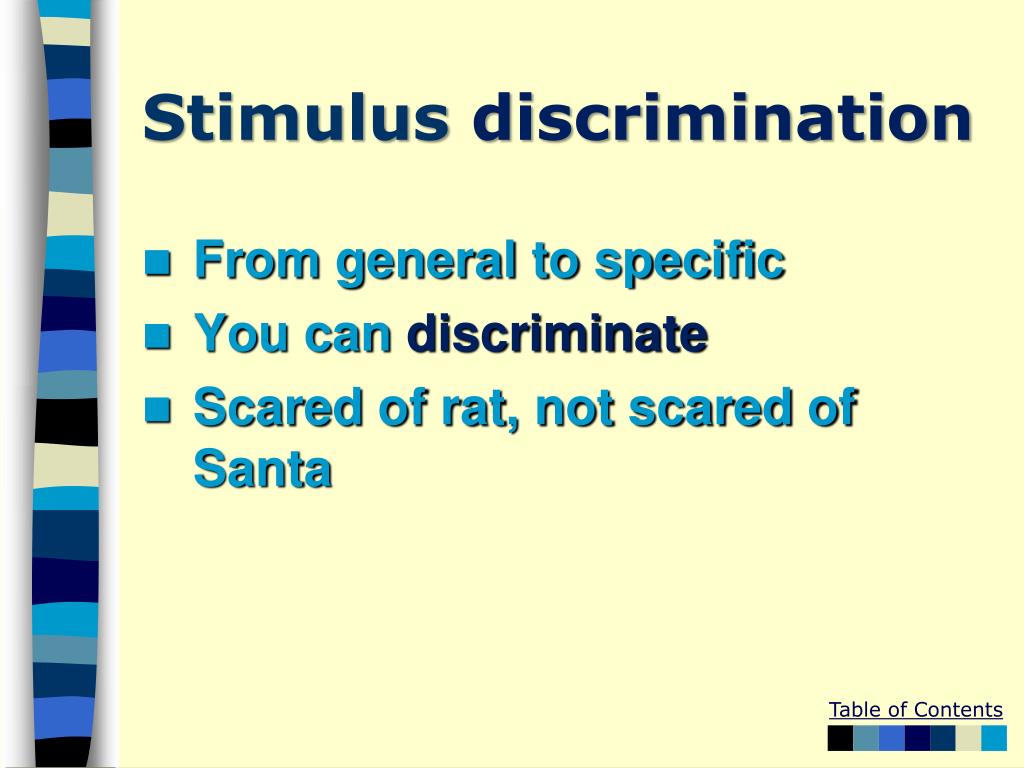 Stimulus discrimination

From general to specific
You can discriminate
Scared of rat, not scared of Santa

Table of Contents